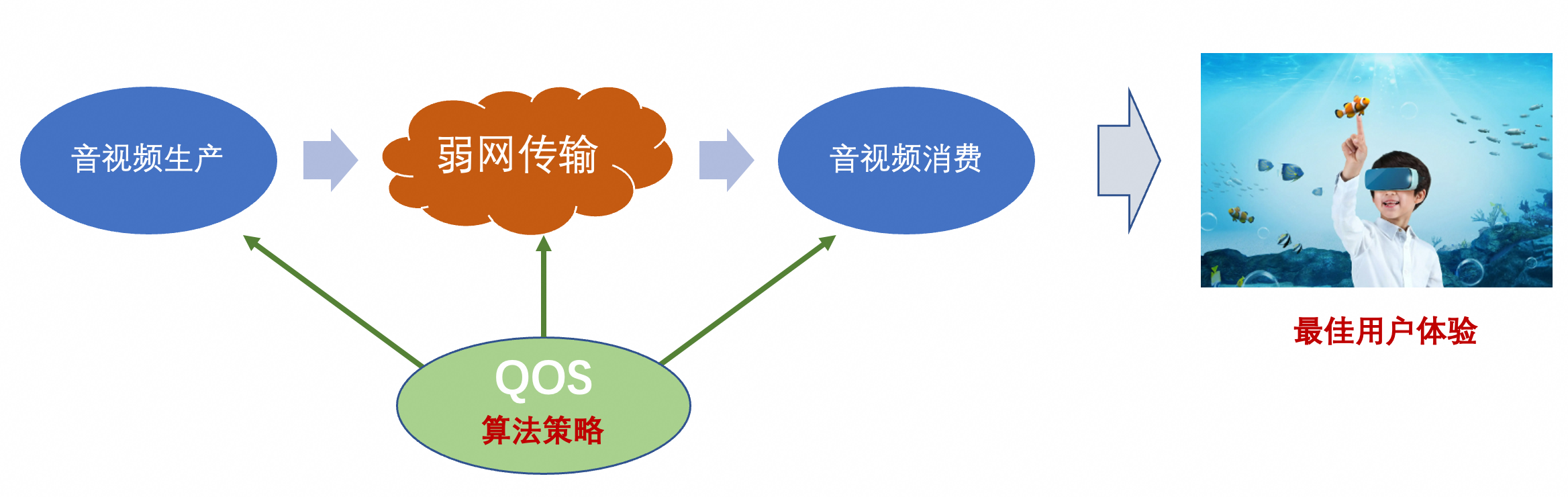 音视频生产

弱网传输

音视频消费

最佳用户体验

QOS
算法策略